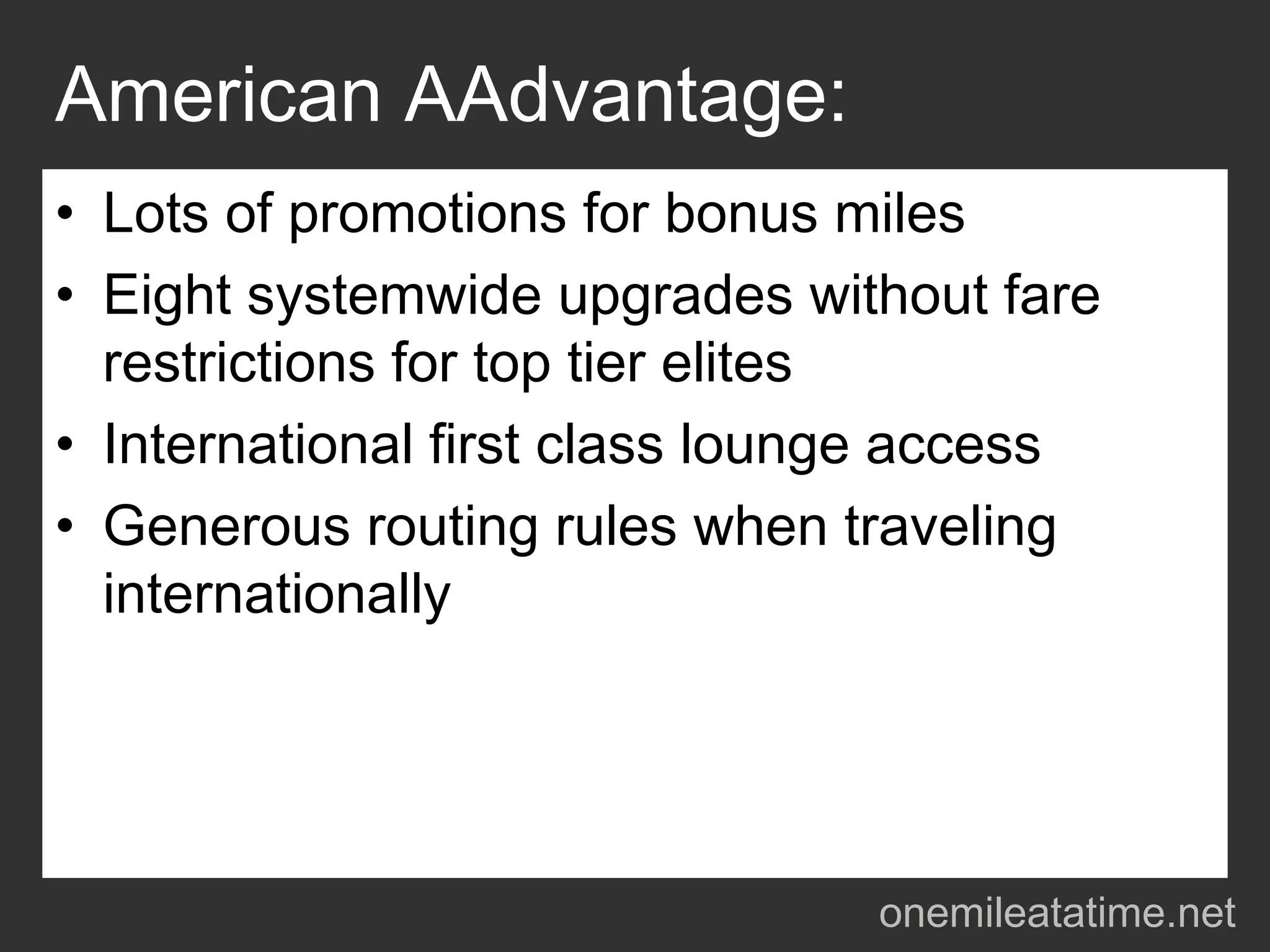 American AAdvantage:

• Lots of promotions for bonus miles
• Eight systemwide upgrades without fare restrictions for top tier elites
• International first class lounge access
• Generous routing rules when traveling internationally

onemileatatime.net